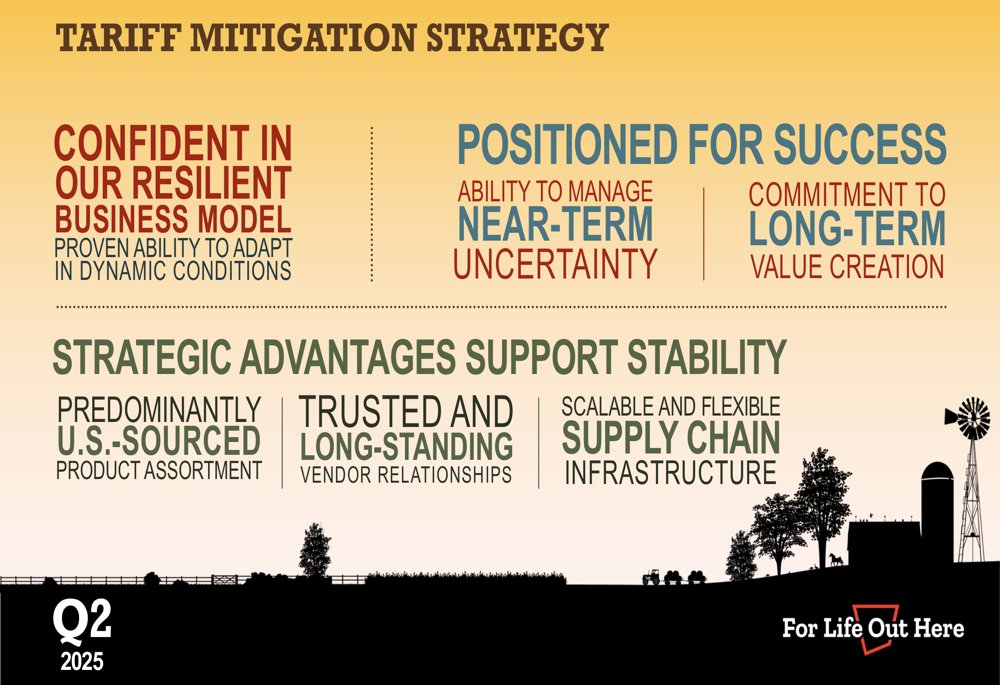 TARIFF MITIGATION STRATEGY

CONFIDENT IN OUR RESILIENT BUSINESS MODEL
PROVEN ABILITY TO ADAPT IN DYNAMIC CONDITIONS

POSITIONED FOR SUCCESS

ABILITY TO MANAGE NEAR-TERM UNCERTAINTY

COMMITMENT TO LONG-TERM VALUE CREATION

STRATEGIC ADVANTAGES SUPPORT STABILITY

PREDOMINANTLY U.S.-SOURCED PRODUCT ASSORTMENT

TRUSTED AND LONG-STANDING VENDOR RELATIONSHIPS

SCALABLE AND FLEXIBLE SUPPLY CHAIN INFRASTRUCTURE

Q2
2025

For Life Out Here